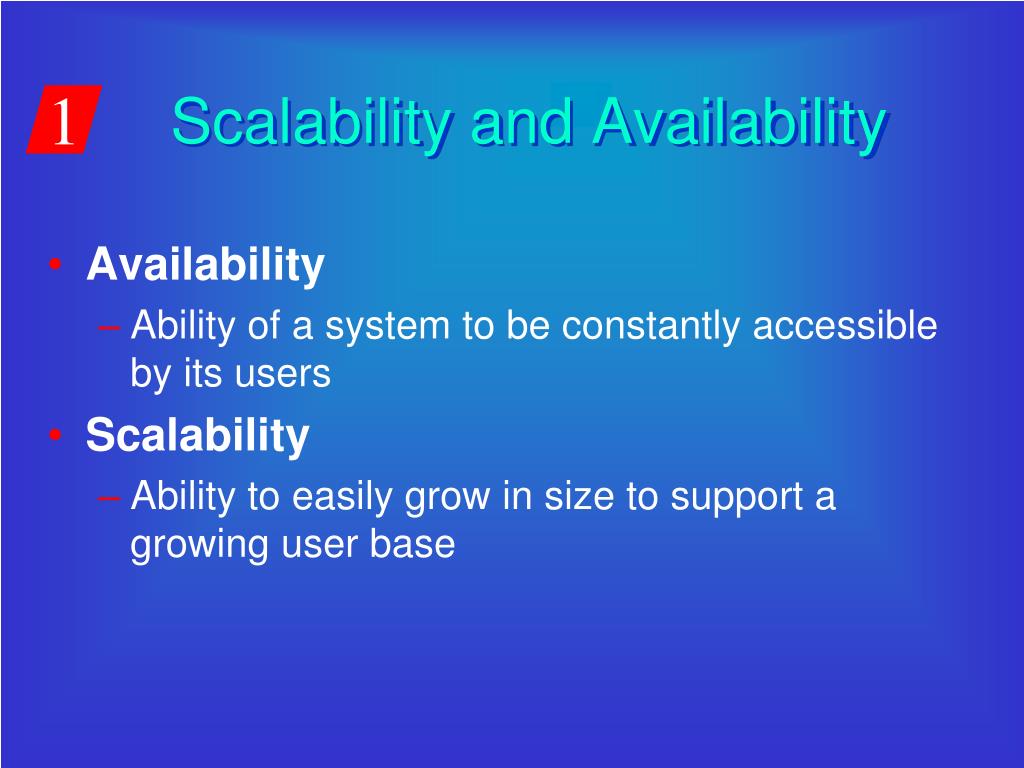 1 Scalability and Availability

• Availability
– Ability of a system to be constantly accessible by its users
• Scalability
– Ability to easily grow in size to support a growing user base